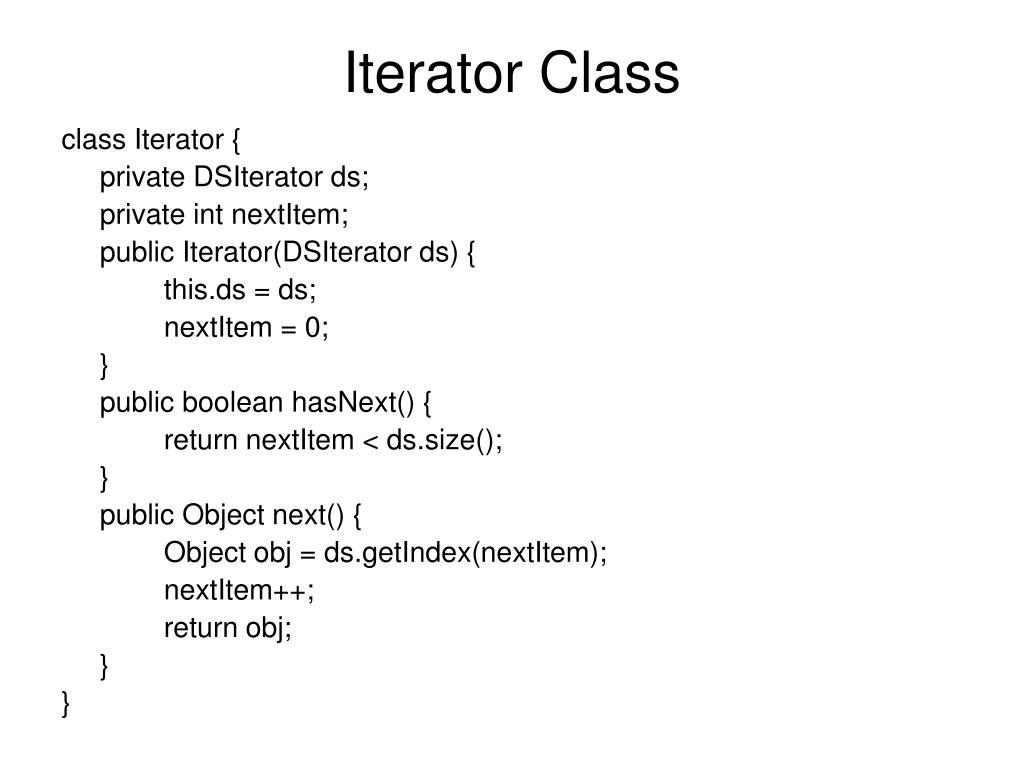 Iterator Class

class Iterator {
    private DSIterator ds;
    private int nextItem;
    public Iterator(DSIterator ds) {
        this.ds = ds;
        nextItem = 0;
    }
    public boolean hasNext() {
        return nextItem < ds.size();
    }
    public Object next() {
        Object obj = ds.getIndex(nextItem);
        nextItem++;
        return obj;
    }
}